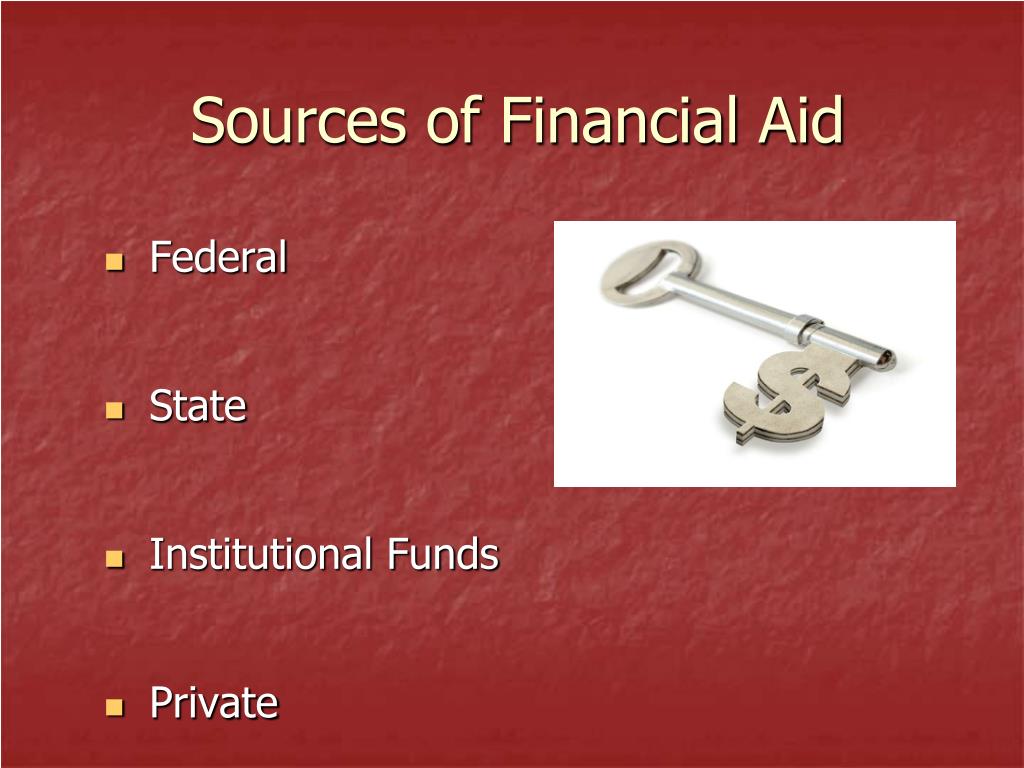 Sources of Financial Aid

- Federal
- State
- Institutional Funds
- Private